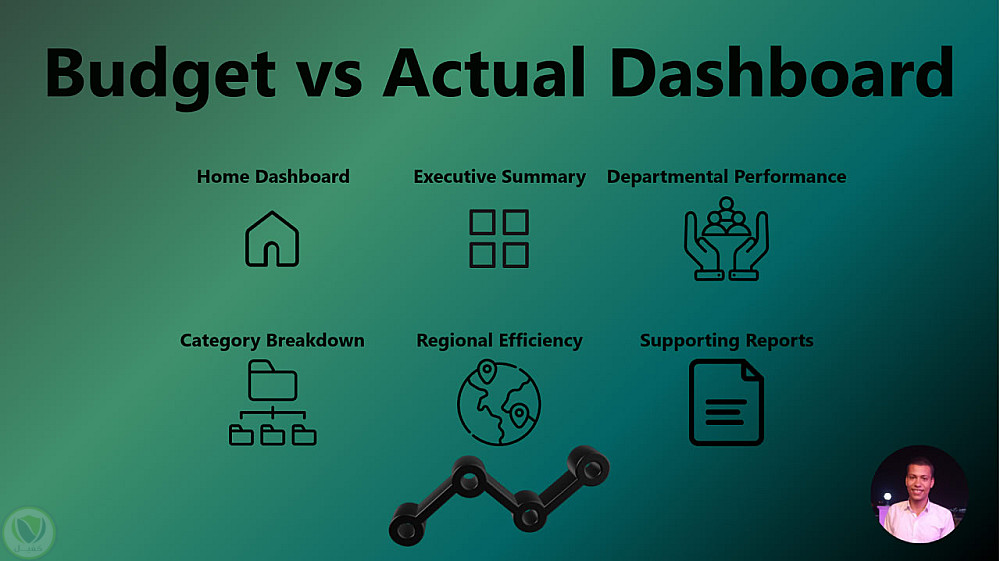 Budget vs Actual Dashboard

Home Dashboard

Executive Summary

Departmental Performance

Category Breakdown

Regional Efficiency

Supporting Reports